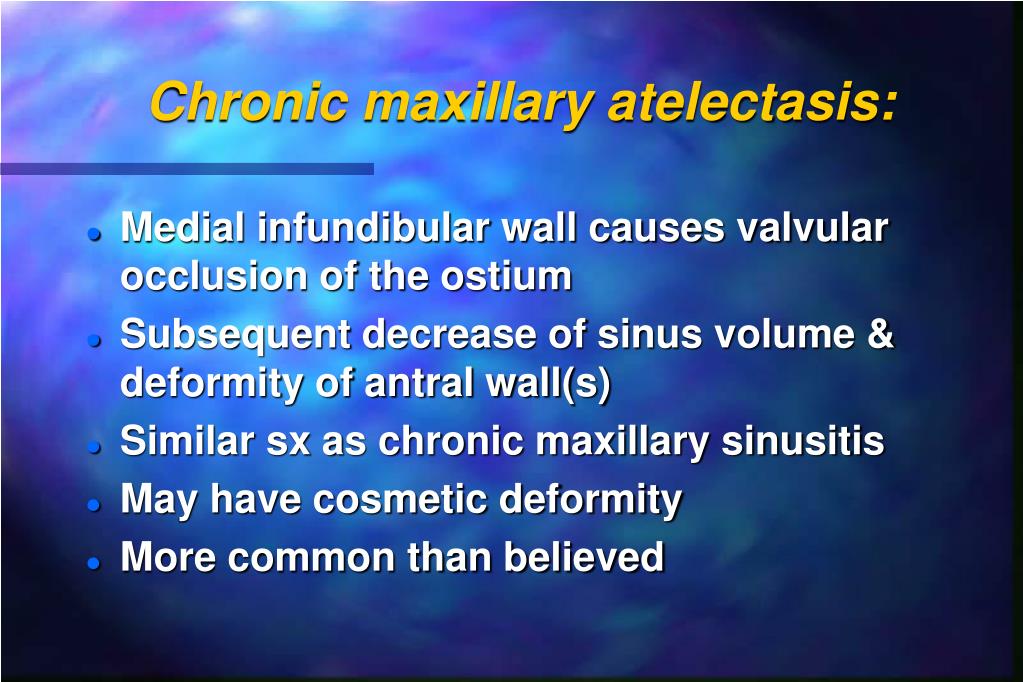 Chronic maxillary atelectasis:

- Medial infundibular wall causes valvular occlusion of the ostium
- Subsequent decrease of sinus volume & deformity of antral wall(s)
- Similar sx as chronic maxillary sinusitis
- May have cosmetic deformity
- More common than believed